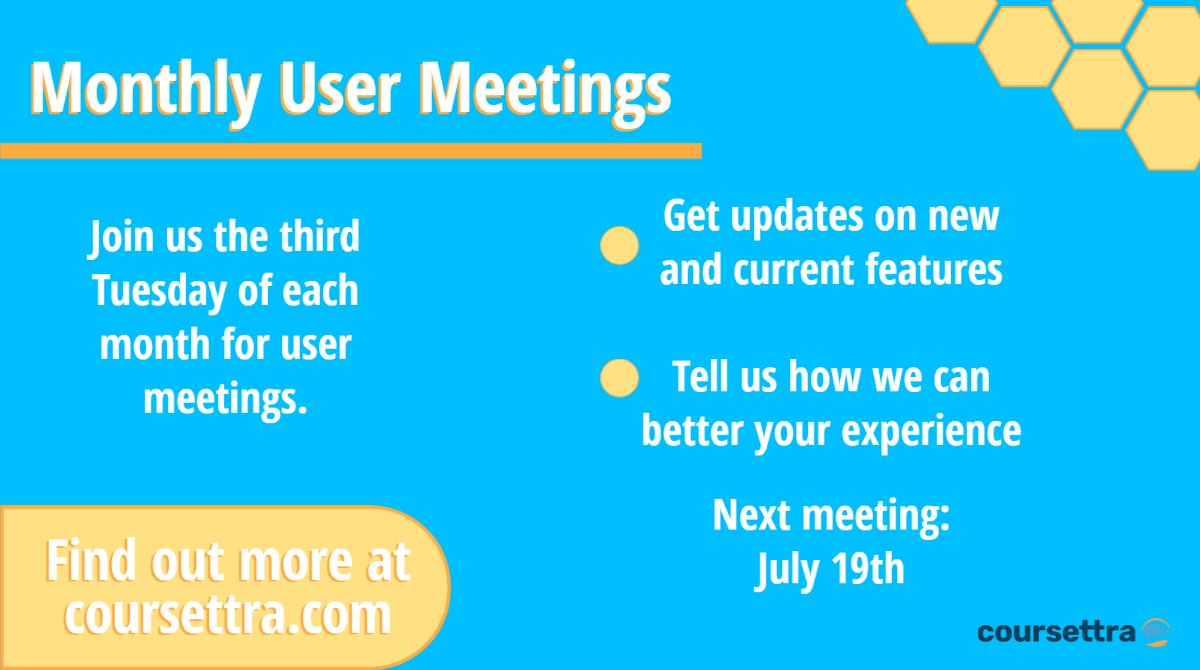 Monthly User Meetings

Join us the third Tuesday of each month for user meetings.

Get updates on new and current features

Tell us how we can better your experience

Next meeting: July 19th

Find out more at coursettra.com

coursettra